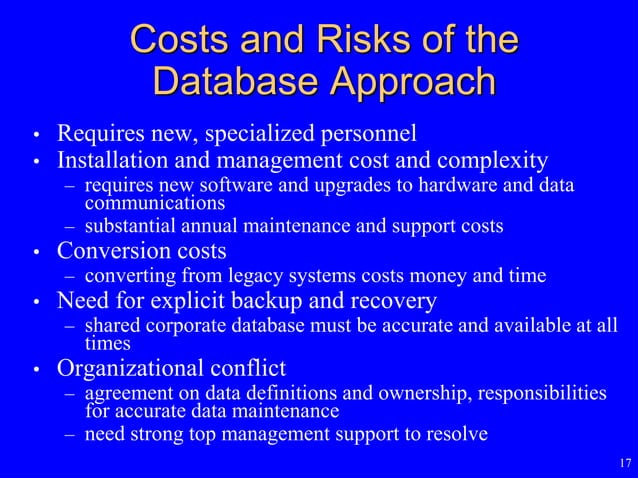 Costs and Risks of the Database Approach

• Requires new, specialized personnel
• Installation and management cost and complexity
– requires new software and upgrades to hardware and data communications
– substantial annual maintenance and support costs
• Conversion costs
– converting from legacy systems costs money and time
• Need for explicit backup and recovery
– shared corporate database must be accurate and available at all times
• Organizational conflict
– agreement on data definitions and ownership, responsibilities for accurate data maintenance
– need strong top management support to resolve

17